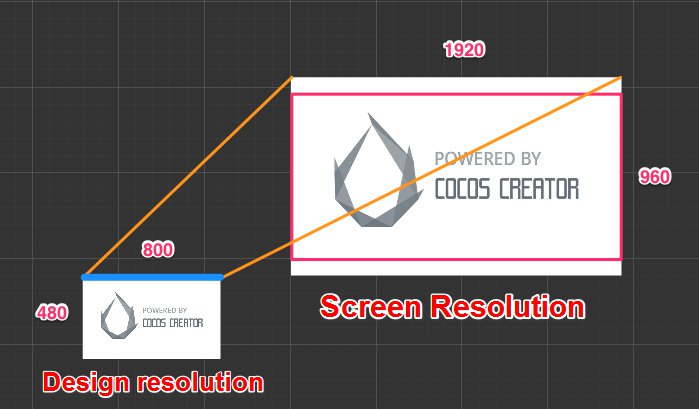 1920

POWERED BY
COCOS CREATOR

960

800

480

POWERED BY
COCOS CREATOR

Screen Resolution

Design resolution